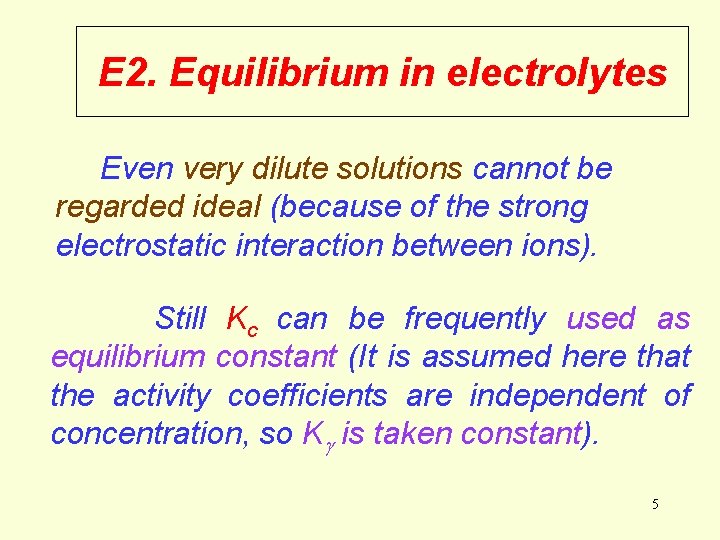 E2. Equilibrium in electrolytes

Even very dilute solutions cannot be regarded ideal (because of the strong electrostatic interaction between ions).

Still $K_c$ can be frequently used as equilibrium constant (It is assumed here that the activity coefficients are independent of concentration, so $K_\gamma$ is taken constant).

5